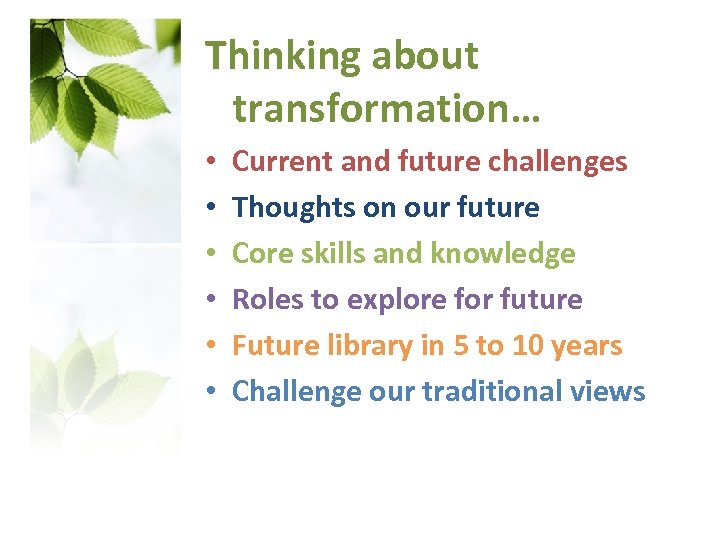 Thinking about transformation…

• Current and future challenges
• Thoughts on our future
• Core skills and knowledge
• Roles to explore for future
• Future library in 5 to 10 years
• Challenge our traditional views